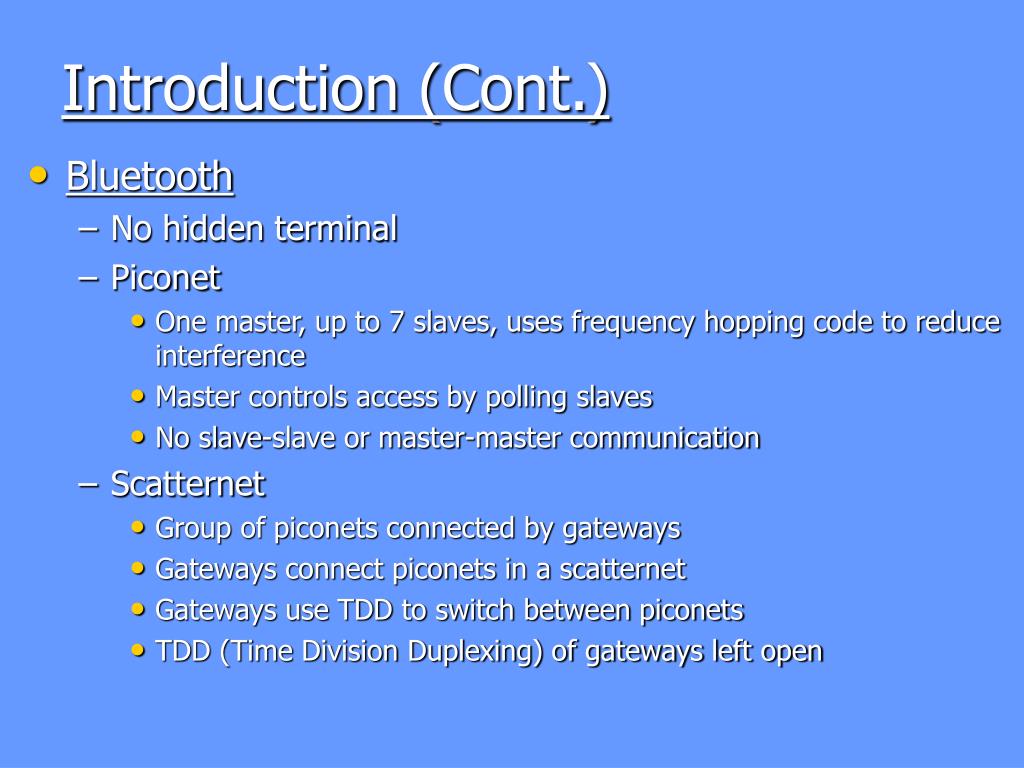 Introduction (Cont.)

• Bluetooth
– No hidden terminal
– Piconet
• One master, up to 7 slaves, uses frequency hopping code to reduce interference
• Master controls access by polling slaves
• No slave-slave or master-master communication
– Scatternet
• Group of piconets connected by gateways
• Gateways connect piconets in a scatternet
• Gateways use TDD to switch between piconets
• TDD (Time Division Duplexing) of gateways left open